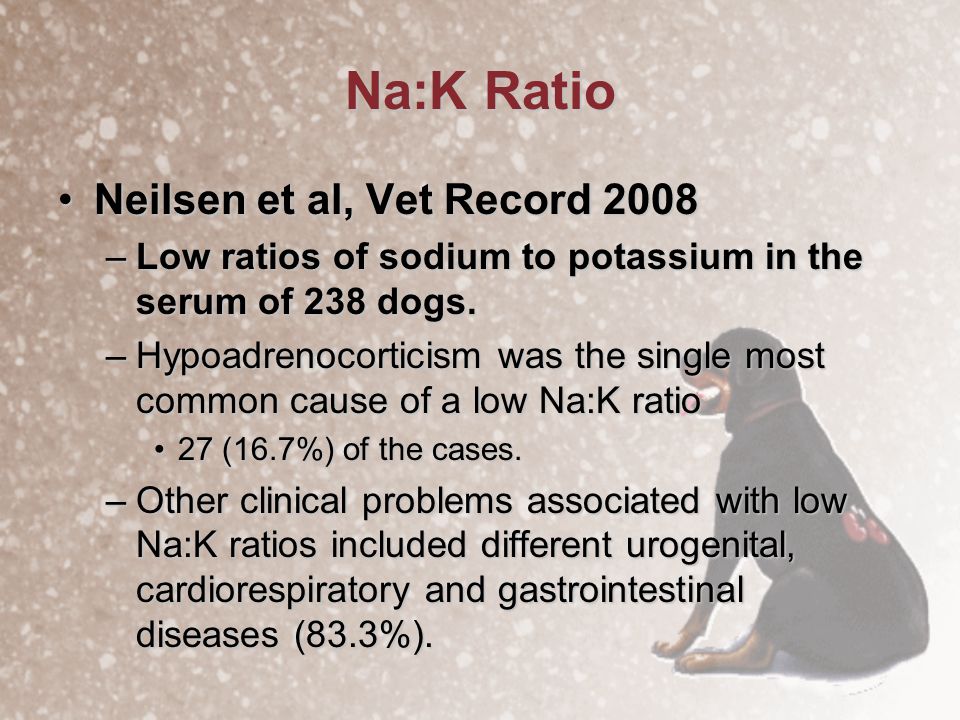 Na:K Ratio

• Neilsen et al, Vet Record 2008
– Low ratios of sodium to potassium in the serum of 238 dogs.
– Hypoadrenocorticism was the single most common cause of a low Na:K ratio
• 27 (16.7%) of the cases.
– Other clinical problems associated with low Na:K ratios included different urogenital, cardiorespiratory and gastrointestinal diseases (83.3%).